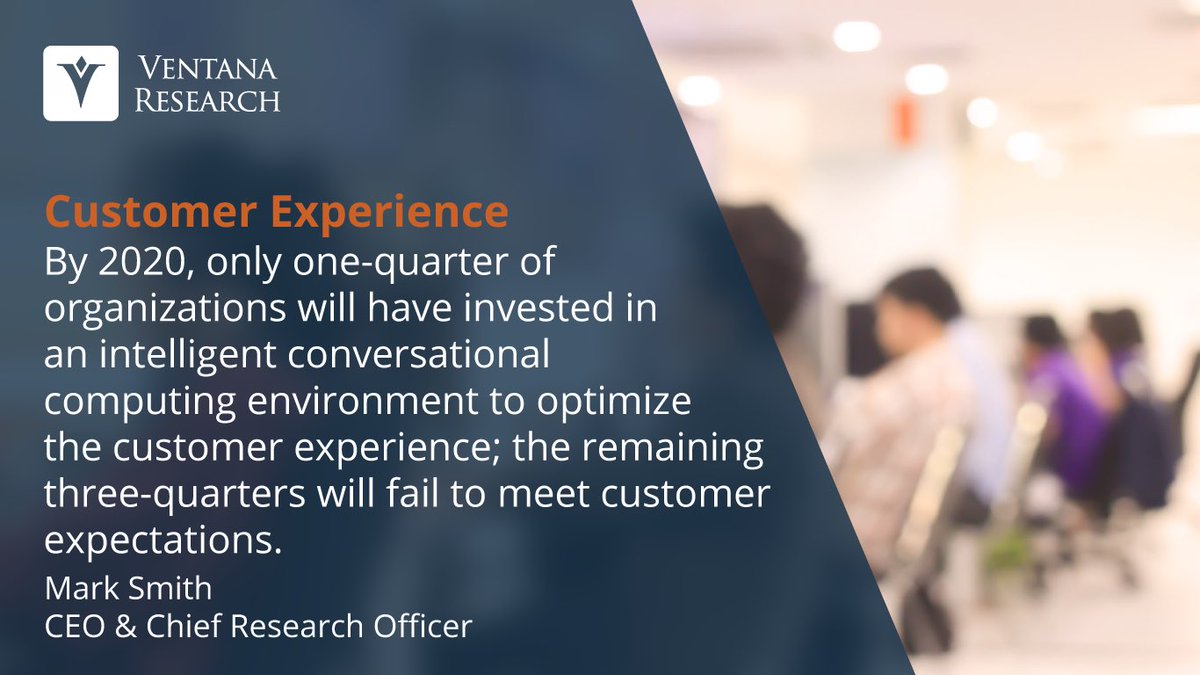 VENTANA RESEARCH

Customer Experience

By 2020, only one-quarter of organizations will have invested in an intelligent conversational computing environment to optimize the customer experience; the remaining three-quarters will fail to meet customer expectations.

Mark Smith
CEO & Chief Research Officer